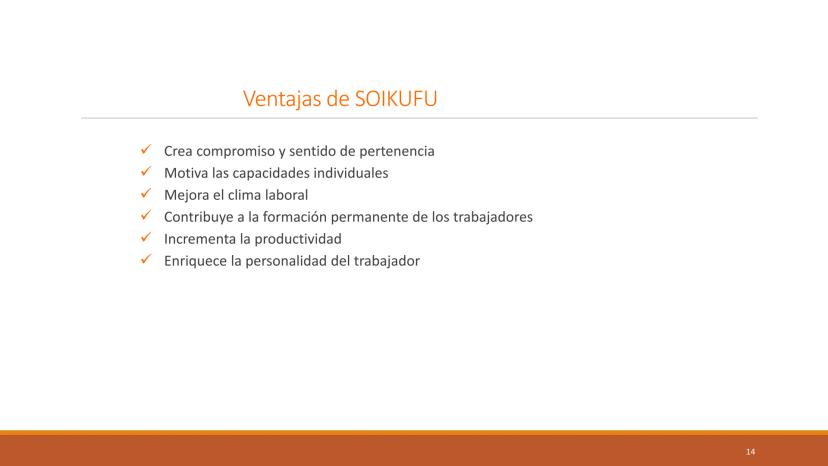 Ventajas de SOIKUFU

✓ Crea compromiso y sentido de pertenencia
✓ Motiva las capacidades individuales
✓ Mejora el clima laboral
✓ Contribuye a la formación permanente de los trabajadores
✓ Incrementa la productividad
✓ Enriquece la personalidad del trabajador

14